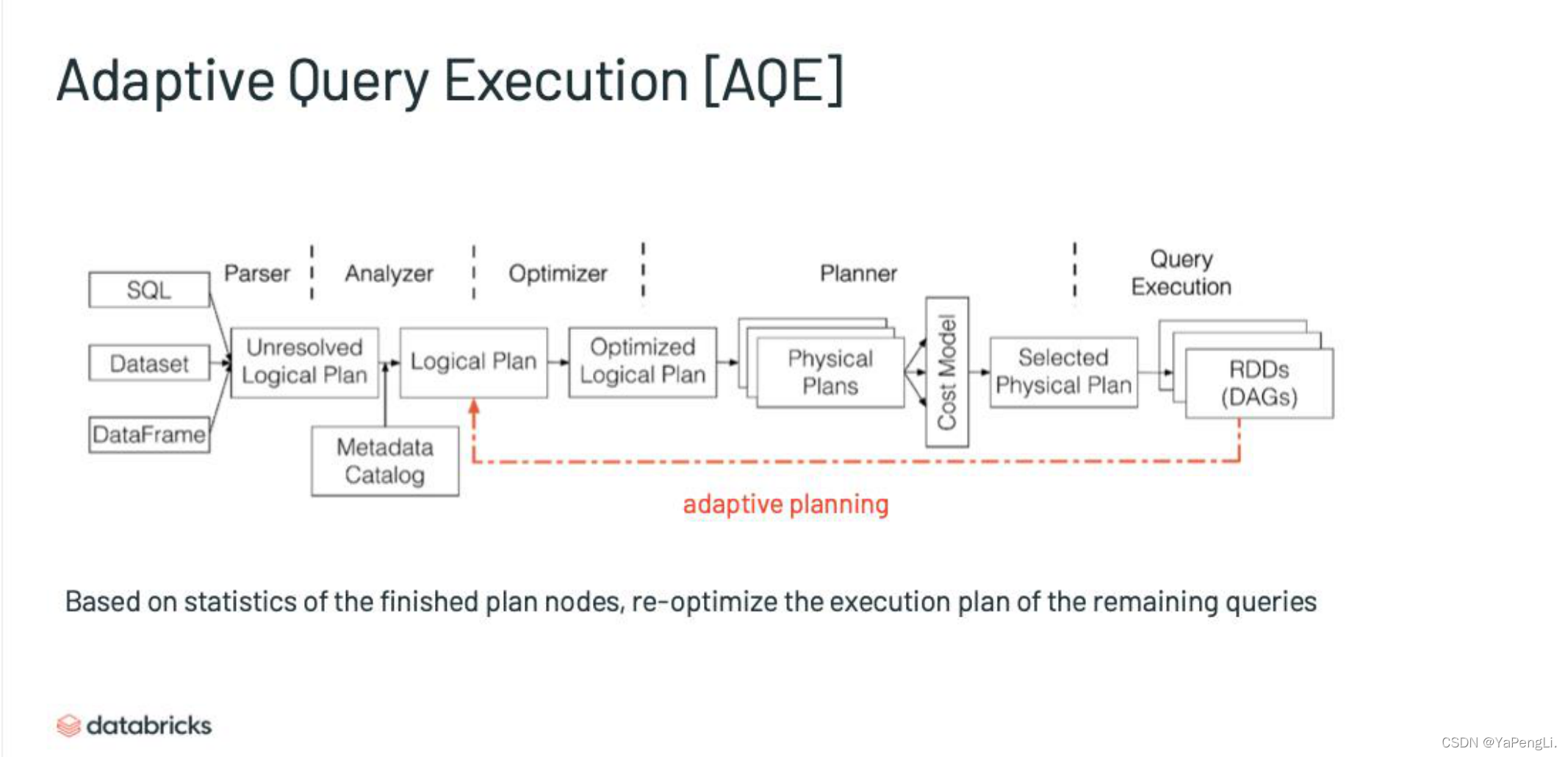 Adaptive Query Execution [AQE]

Parser

Analyzer

Optimizer

Planner

Query Execution

SQL

Dataset

DataFrame

Unresolved Logical Plan

Logical Plan

Optimized Logical Plan

Physical Plans

Cost Model

Selected Physical Plan

RDDs (DAGs)

Metadata Catalog

adaptive planning

Based on statistics of the finished plan nodes, re-optimize the execution plan of the remaining queries

databricks

CSDN @YaPengLi.